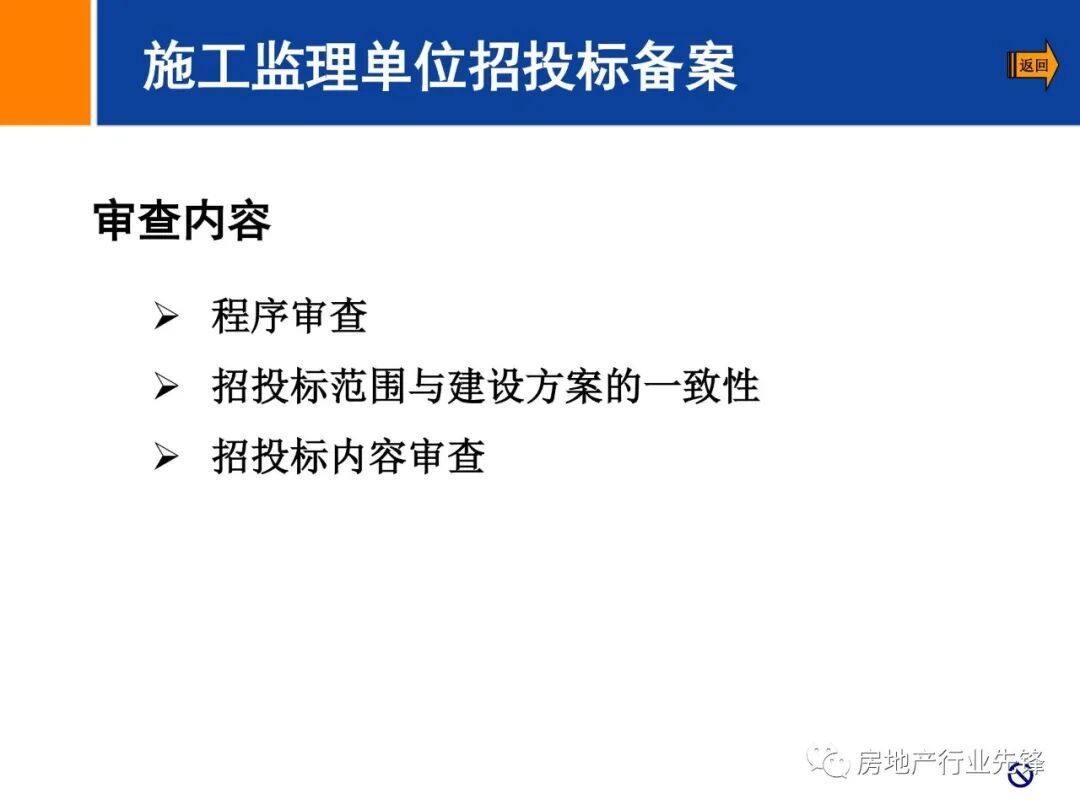 施工监理单位招投标备案

返回

审查内容

➢ 程序审查
➢ 招投标范围与建设方案的一致性
➢ 招投标内容审查

房地产行业先锋